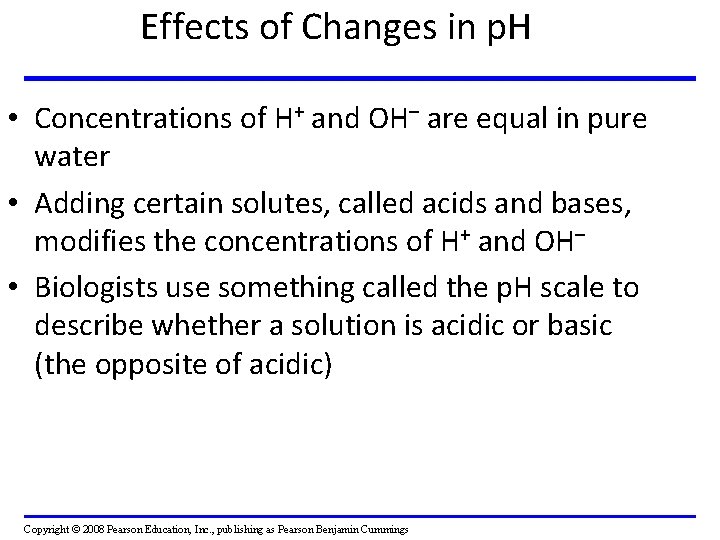 Effects of Changes in pH

• Concentrations of $H^+$ and $OH^-$ are equal in pure water

• Adding certain solutes, called acids and bases, modifies the concentrations of $H^+$ and $OH^-$

• Biologists use something called the pH scale to describe whether a solution is acidic or basic (the opposite of acidic)

Copyright © 2008 Pearson Education, Inc., publishing as Pearson Benjamin Cummings